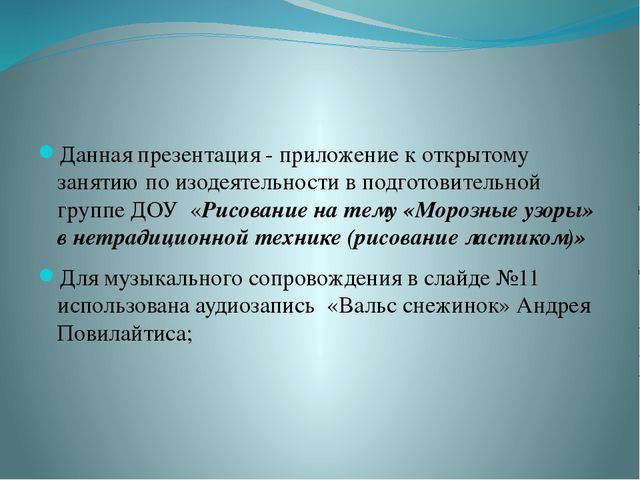 Данная презентация - приложение к открытому занятию по изодеятельности в подготовительной группе ДОУ «Рисование на тему «Морозные узоры» в нетрадиционной технике (рисование ластиком)»

Для музыкального сопровождения в слайде №11 использована аудиозапись «Вальс снежинок» Андрея Повилайтиса;